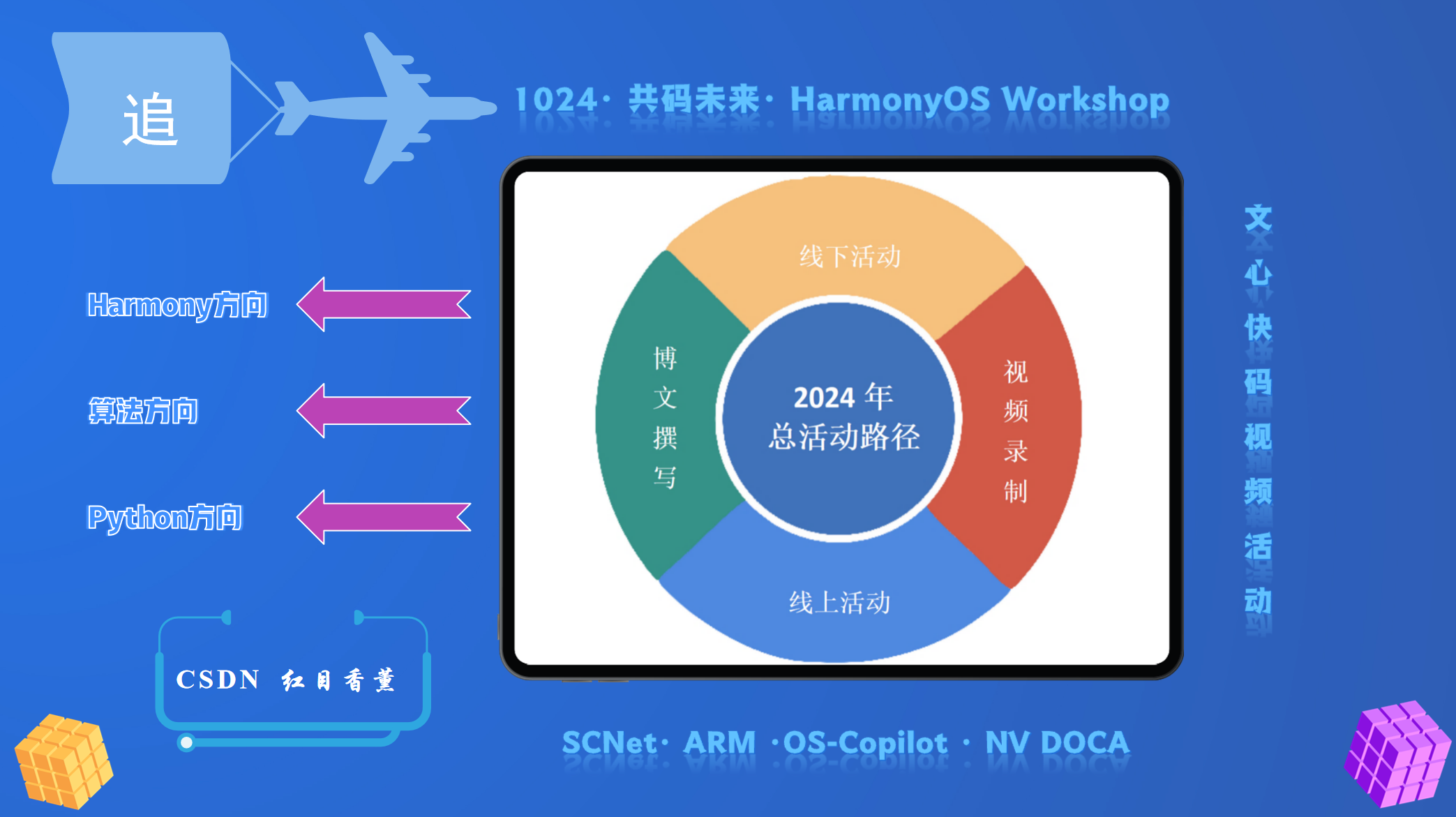 追

1024· 共码未来· HarmonyOS Workshop

Harmony方向

算法方向

Python方向

线下活动

博文撰写

2024 年
总活动路径

视频录制

线上活动

文心快码视频活动

CSDN 红目香薰

SCNet· ARM ·OS-Copilot · NV DOCA